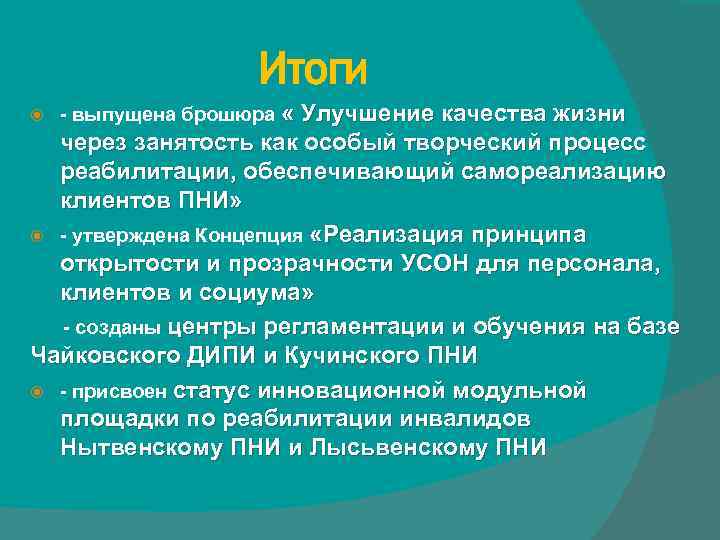 Итоги

- выпущена брошюра « Улучшение качества жизни через занятость как особый творческий процесс реабилитации, обеспечивающий самореализацию клиентов ПНИ»

- утверждена Концепция «Реализация принципа открытости и прозрачности УСОН для персонала, клиентов и социума»

- созданы центры регламентации и обучения на базе Чайковского ДИПИ и Кучинского ПНИ

- присвоен статус инновационной модульной площадки по реабилитации инвалидов Нытвенскому ПНИ и Лысьвенскому ПНИ